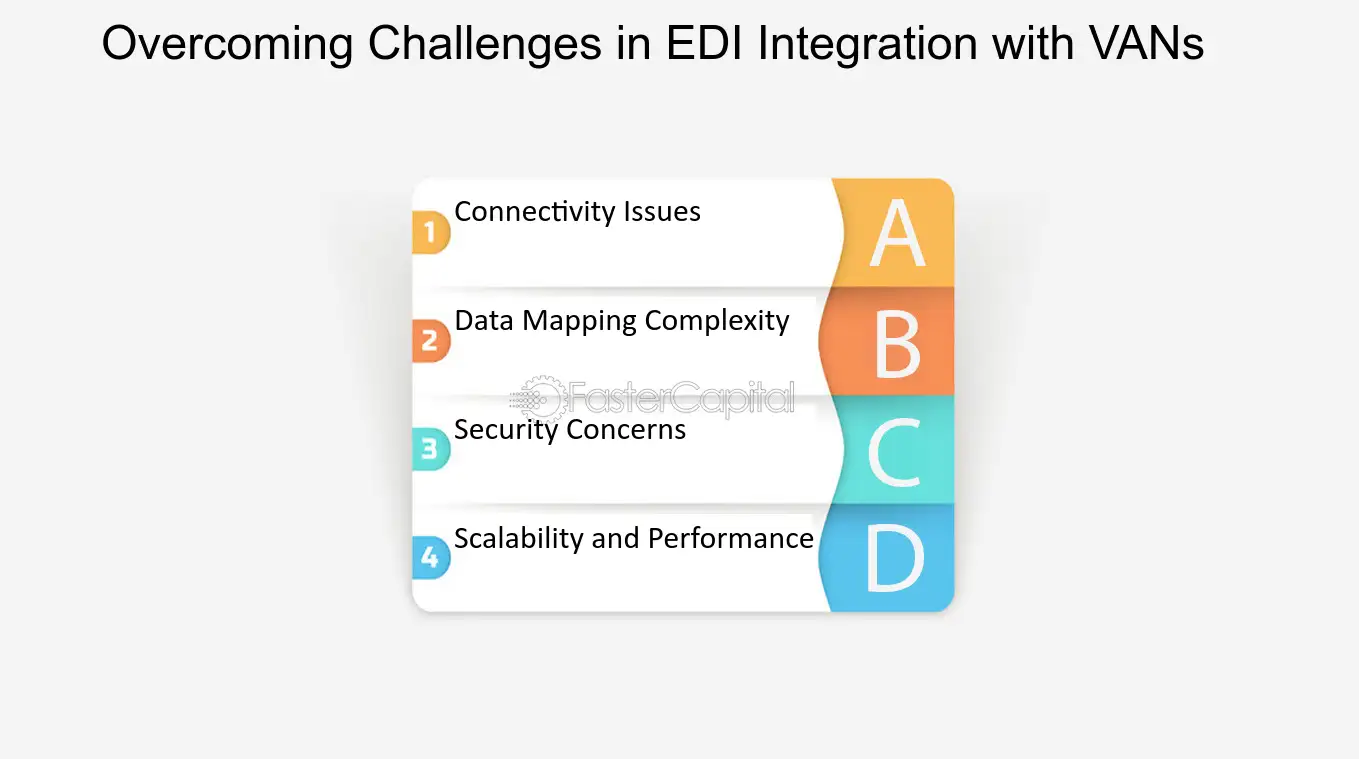 Overcoming Challenges in EDI Integration with VANs

1 Connectivity Issues
A

2 Data Mapping Complexity
B

3 Security Concerns
C

4 Scalability and Performance
D

FasterCapital